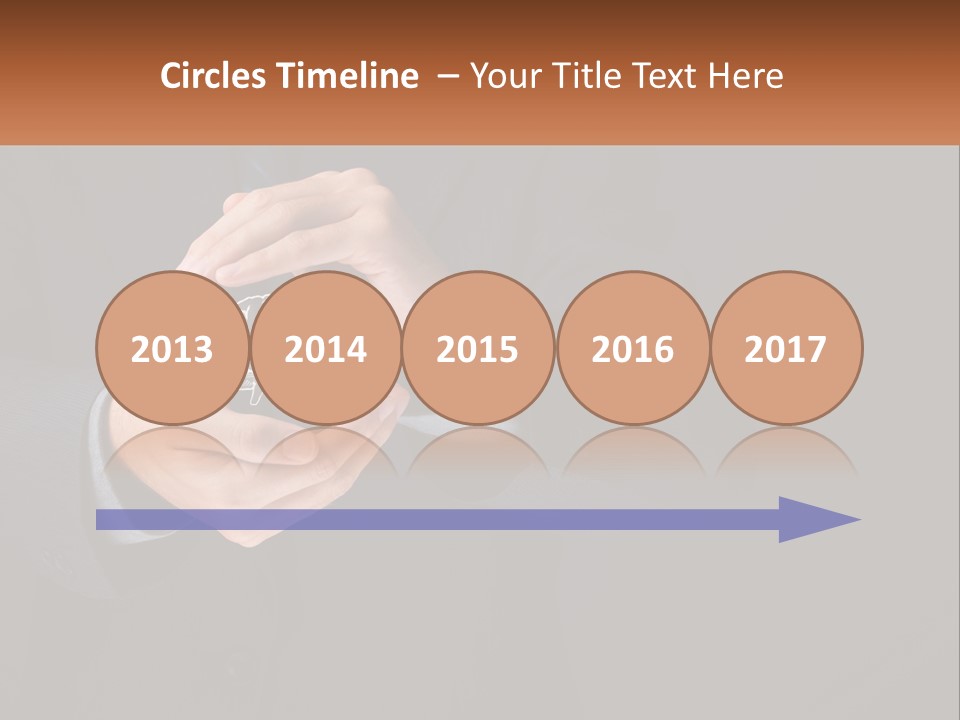 Circles Timeline – Your Title Text Here

2013
2014
2015
2016
2017